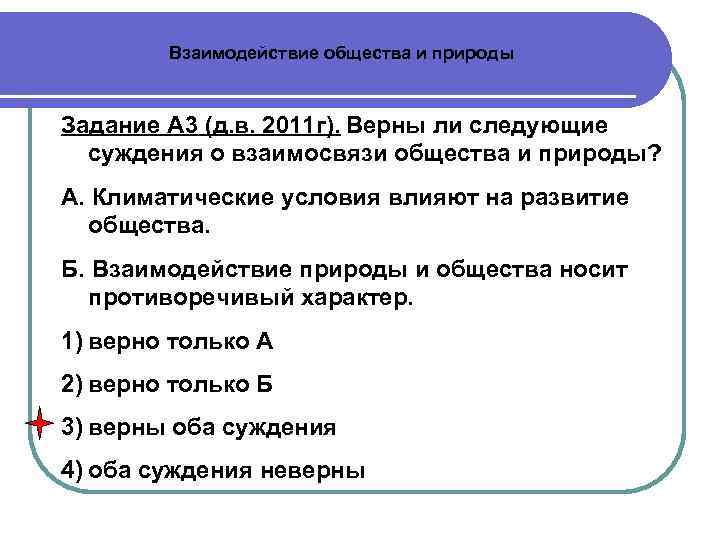 Взаимодействие общества и природы

Задание А3 (д.в. 2011г). Верны ли следующие суждения о взаимосвязи общества и природы?

А. Климатические условия влияют на развитие общества.

Б. Взаимодействие природы и общества носит противоречивый характер.

1) верно только А

2) верно только Б

3) верны оба суждения

4) оба суждения неверны